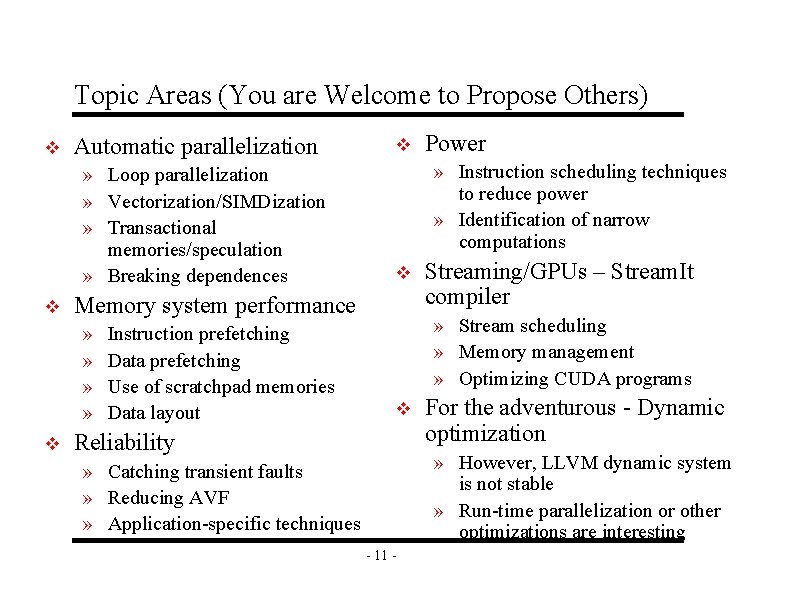 Topic Areas (You are Welcome to Propose Others)

❖ Automatic parallelization
» Loop parallelization
» Vectorization/SIMDization
» Transactional memories/speculation
» Breaking dependences
❖ Memory system performance
» Instruction prefetching
» Data prefetching
» Use of scratchpad memories
» Data layout
❖ Reliability
» Catching transient faults
» Reducing AVF
» Application-specific techniques

❖ Power
» Instruction scheduling techniques to reduce power
» Identification of narrow computations
❖ Streaming/GPUs – StreamIt compiler
» Stream scheduling
» Memory management
» Optimizing CUDA programs
❖ For the adventurous - Dynamic optimization
» However, LLVM dynamic system is not stable
» Run-time parallelization or other optimizations are interesting

- 11 -